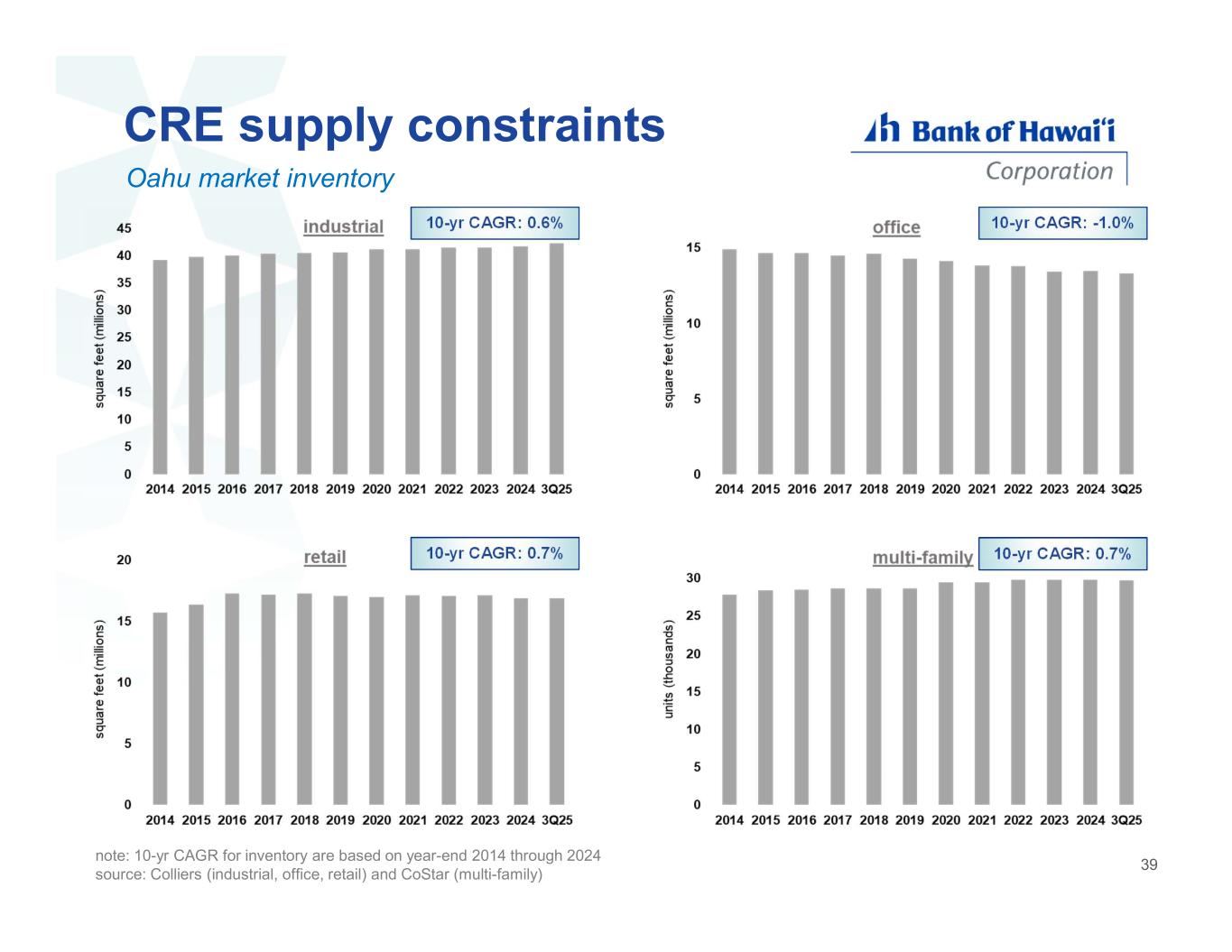 CRE supply constraints

Oahu market inventory

Bank of Hawaiʻi Corporation

industrial

10-yr CAGR: 0.6%

square feet (millions)

45
40
35
30
25
20
15
10
5
0

2014 2015 2016 2017 2018 2019 2020 2021 2022 2023 2024 3Q25

office

10-yr CAGR: -1.0%

square feet (millions)

15
10
5
0

2014 2015 2016 2017 2018 2019 2020 2021 2022 2023 2024 3Q25

retail

10-yr CAGR: 0.7%

square feet (millions)

20
15
10
5
0

2014 2015 2016 2017 2018 2019 2020 2021 2022 2023 2024 3Q25

multi-family

10-yr CAGR: 0.7%

units (thousands)

30
25
20
15
10
5
0

2014 2015 2016 2017 2018 2019 2020 2021 2022 2023 2024 3Q25

note: 10-yr CAGR for inventory are based on year-end 2014 through 2024
source: Colliers (industrial, office, retail) and CoStar (multi-family)

39